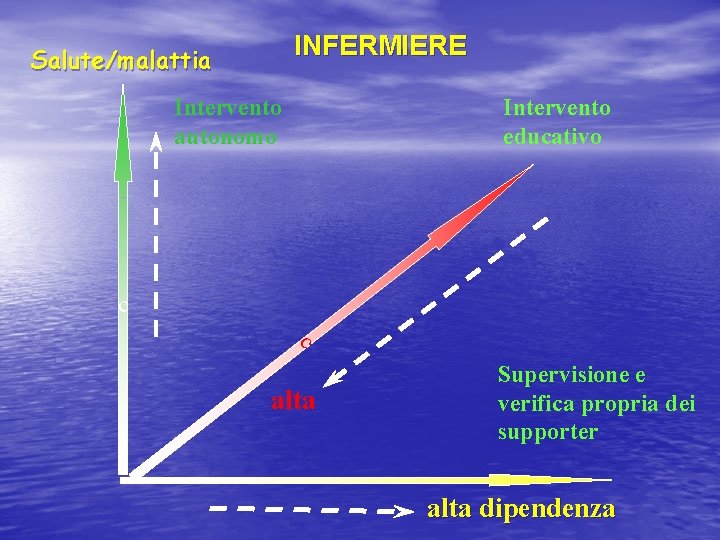 INFERMIERE

Salute/malattia

Intervento autonomo

Intervento educativo

alta

Supervisione e verifica propria dei supporter

alta dipendenza